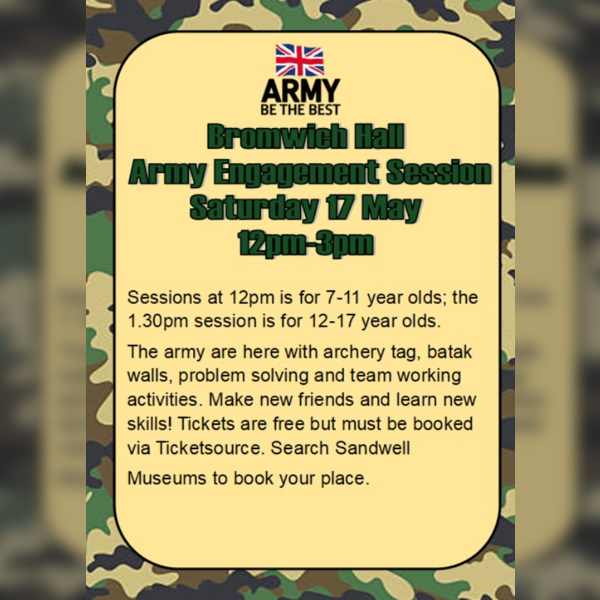 ARMY
BE THE BEST

Bromwich Hall
Army Engagement Session
Saturday 17 May
12pm-3pm

Sessions at 12pm is for 7-11 year olds; the 1.30pm session is for 12-17 year olds.

The army are here with archery tag, batak walls, problem solving and team working activities. Make new friends and learn new skills! Tickets are free but must be booked via Ticketsource. Search Sandwell

Museums to book your place.